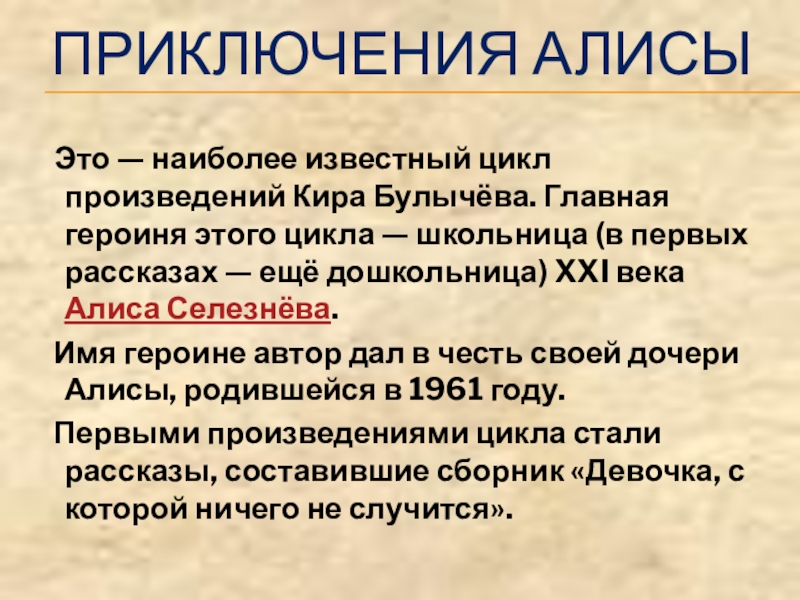 ПРИКЛЮЧЕНИЯ АЛИСЫ

Это — наиболее известный цикл произведений Кира Булычёва. Главная героиня этого цикла — школьница (в первых рассказах — ещё дошкольница) XXI века Алиса Селезнёва.

Имя героине автор дал в честь своей дочери Алисы, родившейся в 1961 году.

Первыми произведениями цикла стали рассказы, составившие сборник «Девочка, с которой ничего не случится».